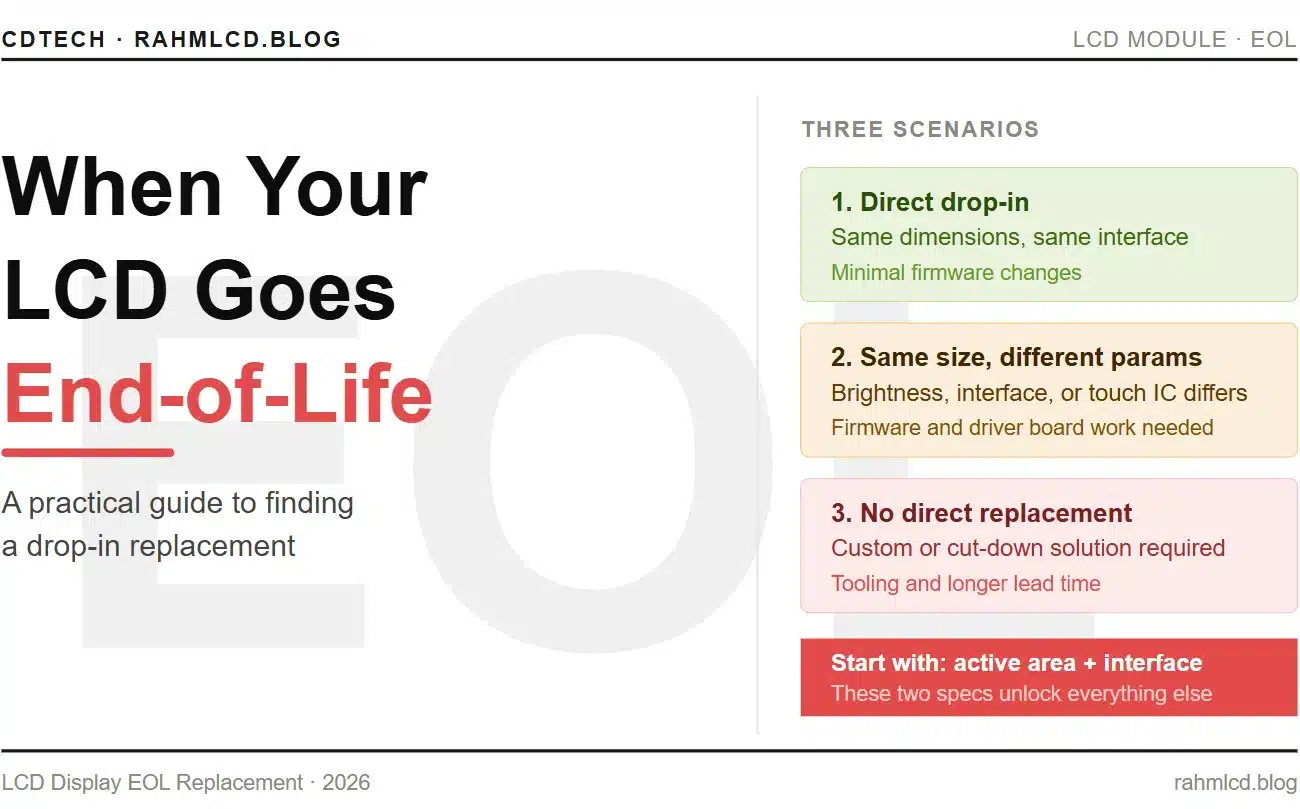 CDTECH · RAHMLCD.BLOG

LCD MODULE · EOL

When Your LCD Goes End-of-Life

A practical guide to finding a drop-in replacement

EOL

THREE SCENARIOS

1. Direct drop-in
Same dimensions, same interface
Minimal firmware changes

2. Same size, different params
Brightness, interface, or touch IC differs
Firmware and driver board work needed

3. No direct replacement
Custom or cut-down solution required
Tooling and longer lead time

Start with: active area + interface
These two specs unlock everything else

LCD Display EOL Replacement · 2026

rahmlcd.blog